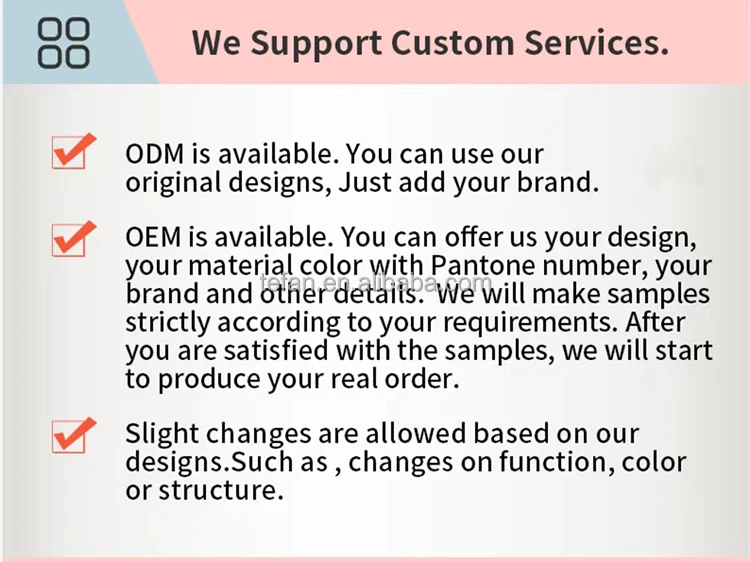 We Support Custom Services.

ODM is available. You can use our original designs, Just add your brand.

OEM is available. You can offer us your design, your material color with Pantone number, your brand and other details. We will make samples strictly according to your requirements. After you are satisfied with the samples, we will start to produce your real order.

tefan.en.alibaba.com

Slight changes are allowed based on our designs.Such as , changes on function, color or structure.